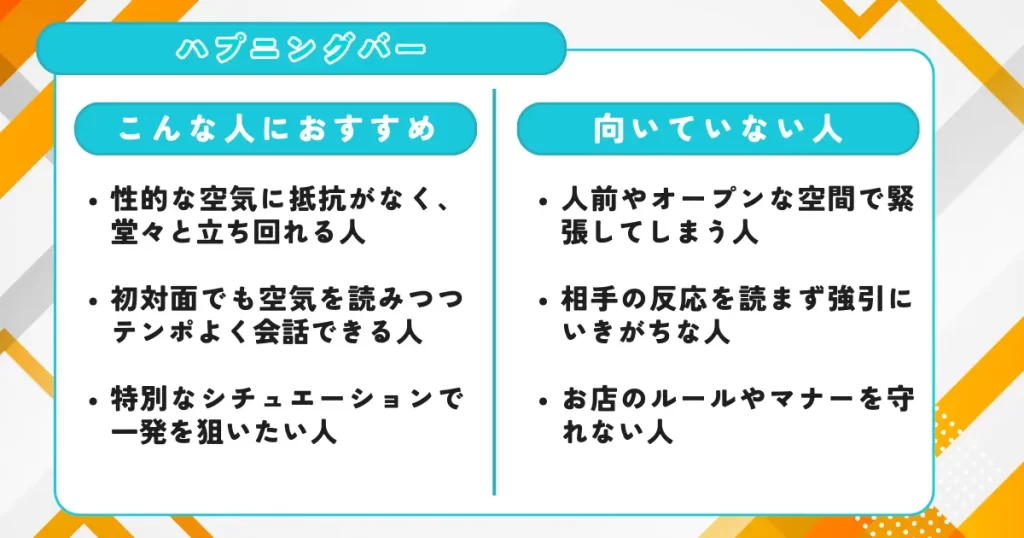 ハプニングバー

こんな人におすすめ

• 性的な空気に抵抗がなく、堂々と立ち回れる人

• 初対面でも空気を読みつつテンポよく会話できる人

• 特別なシチュエーションで一発を狙いたい人

向いていない人

• 人前やオープンな空間で緊張してしまう人

• 相手の反応を読まず強引にいきがちな人

• お店のルールやマナーを守れない人